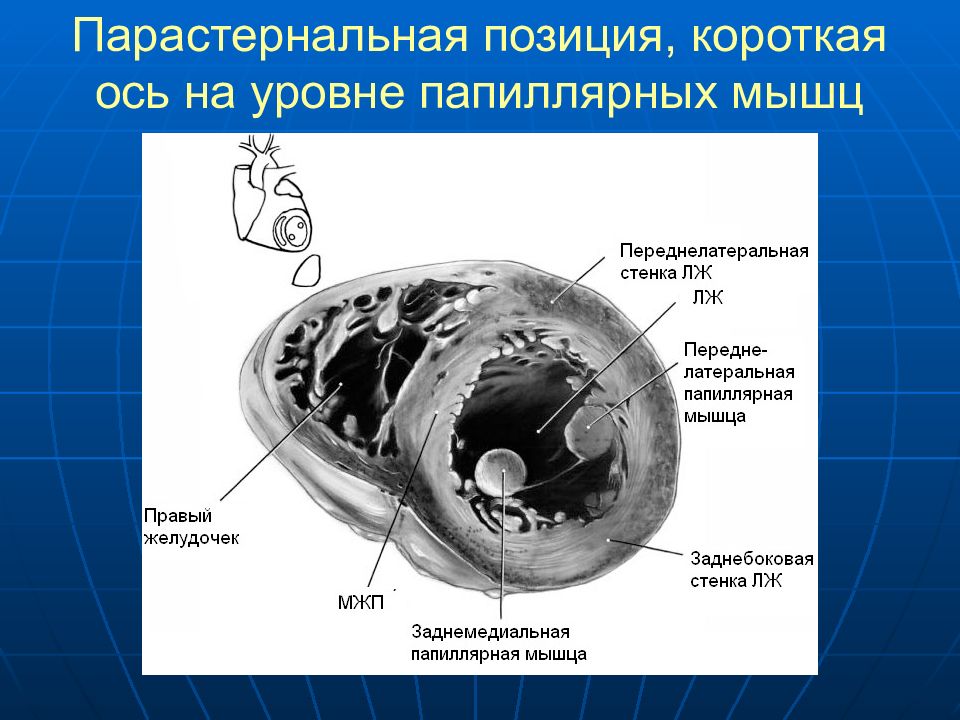 Парастернальная позиция, короткая ось на уровне папиллярных мышц

Переднелатеральная стенка ЛЖ

ЛЖ

Передне-латеральная папиллярная мышца

Правый желудочек

Заднебоковая стенка ЛЖ

МЖП

Заднемедиальная папиллярная мышца